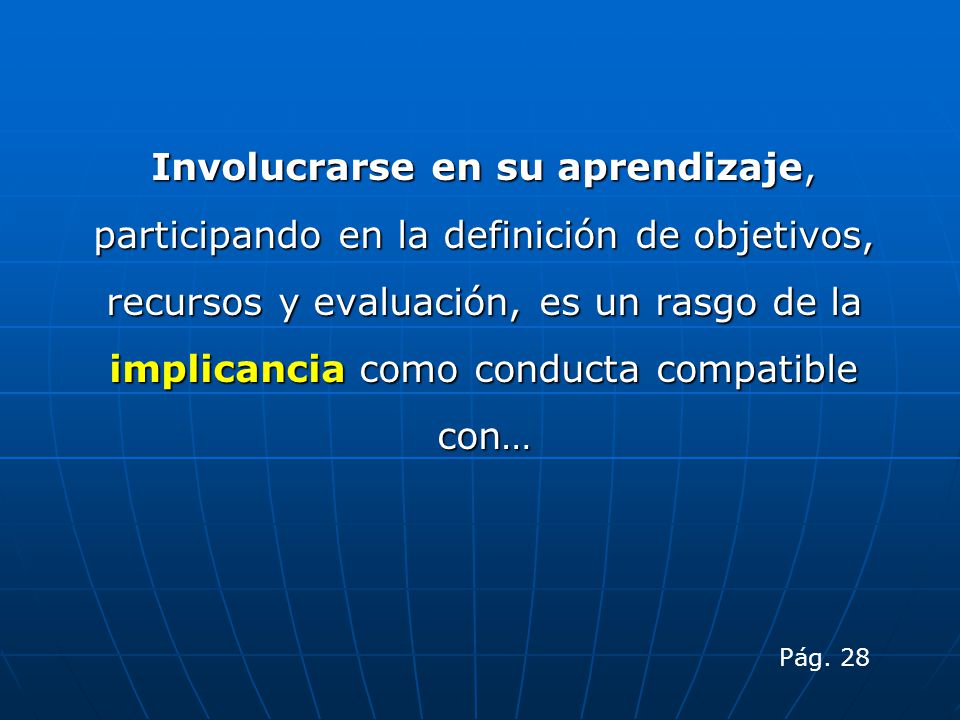 Involucrarse en su aprendizaje, participando en la definición de objetivos, recursos y evaluación, es un rasgo de la implicancia como conducta compatible con…

Pág. 28